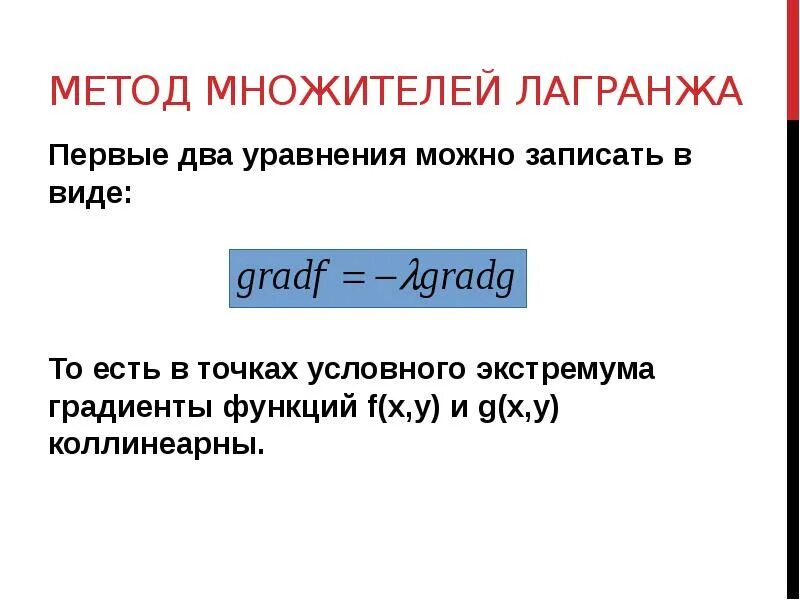 МЕТОД МНОЖИТЕЛЕЙ ЛАГРАНЖА

Первые два уравнения можно записать в виде:

$gradf = -\lambda gradg$

То есть в точках условного экстремума градиенты функций f(x,y) и g(x,y) коллинеарны.